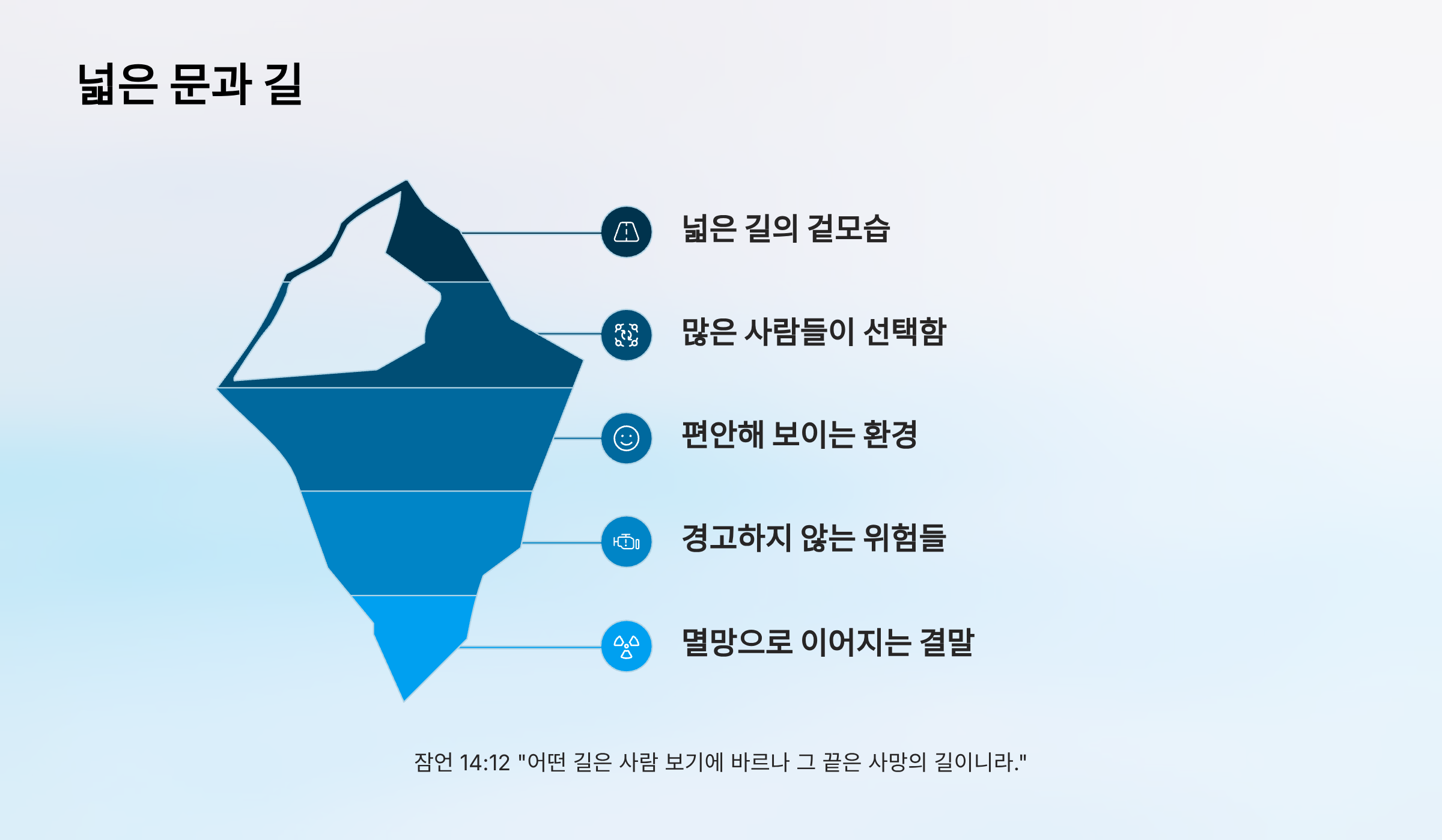 넓은 문과 길

넓은 길의 겉모습

많은 사람들이 선택함

편안해 보이는 환경

경고하지 않는 위험들

멸망으로 이어지는 결말

잠언 14:12 "어떤 길은 사람 보기에 바르나 그 끝은 사망의 길이니라."